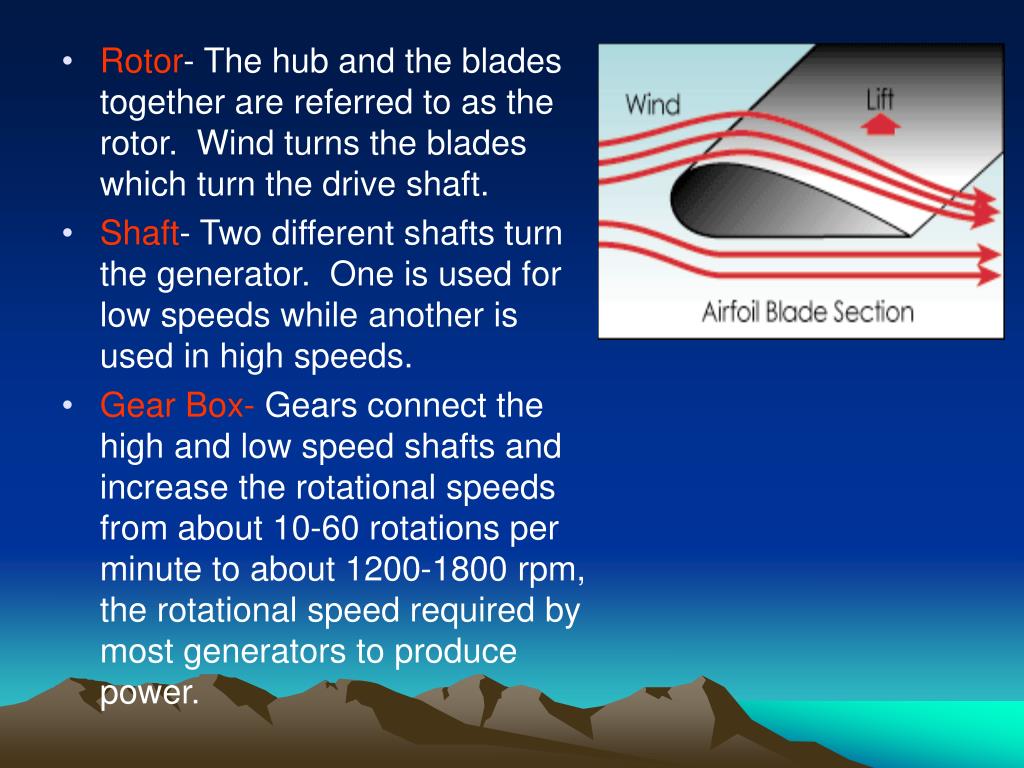 • Rotor- The hub and the blades together are referred to as the rotor. Wind turns the blades which turn the drive shaft.
• Shaft- Two different shafts turn the generator. One is used for low speeds while another is used in high speeds.
• Gear Box- Gears connect the high and low speed shafts and increase the rotational speeds from about 10-60 rotations per minute to about 1200-1800 rpm, the rotational speed required by most generators to produce power.

Wind
Lift
Airfoil Blade Section